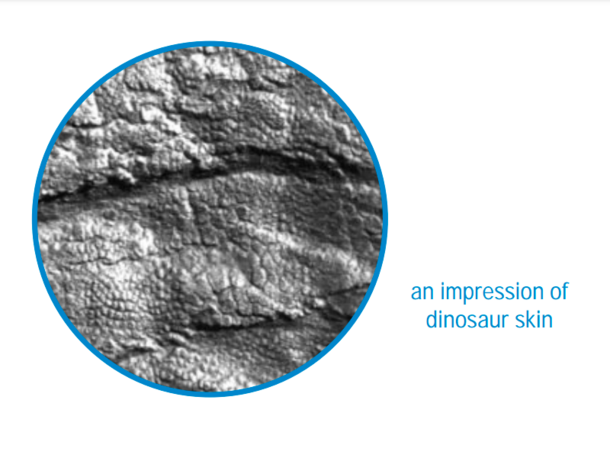 an impression of dinosaur skin